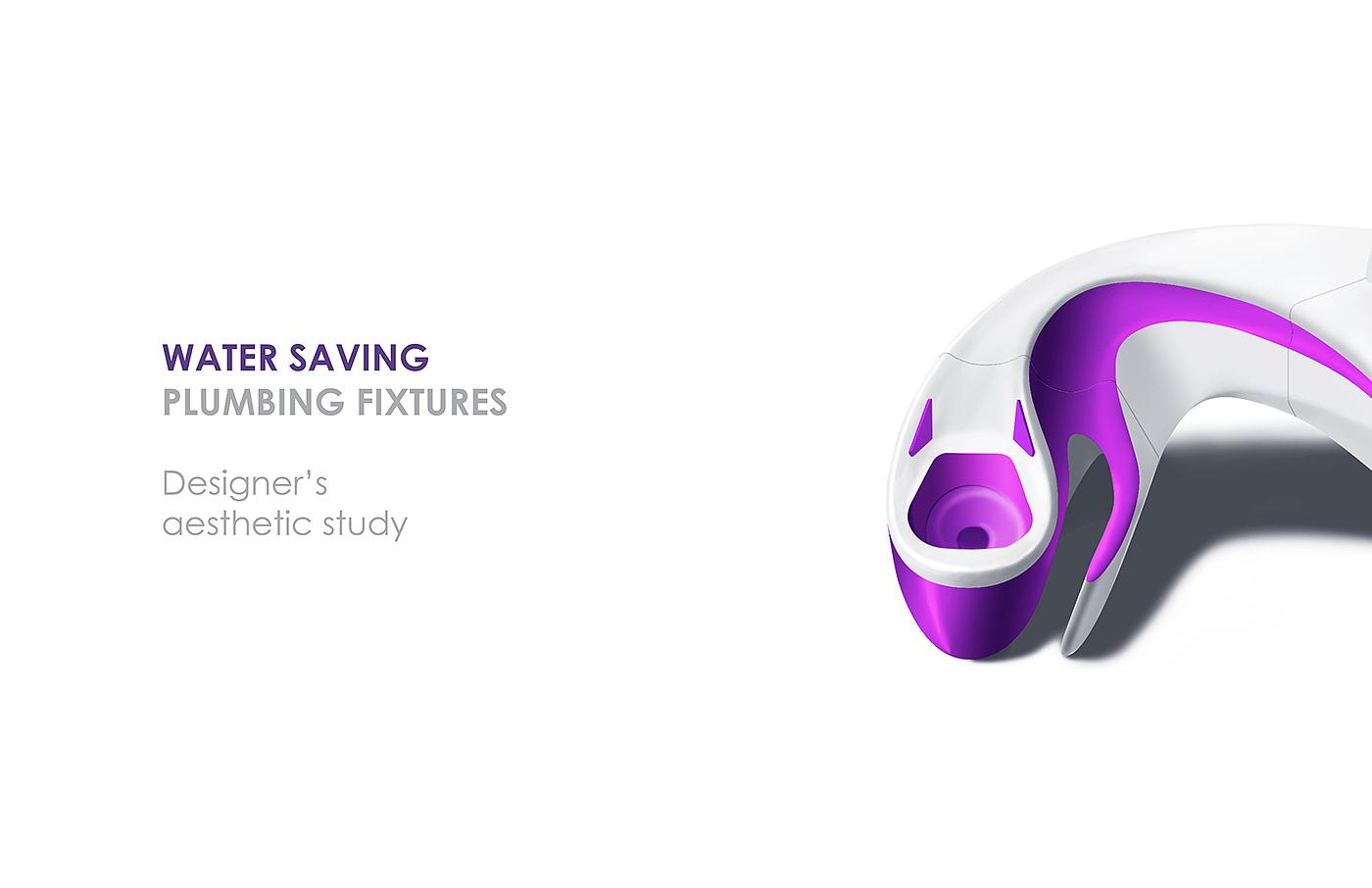 WATER SAVING
PLUMBING FIXTURES

Designer's
aesthetic study